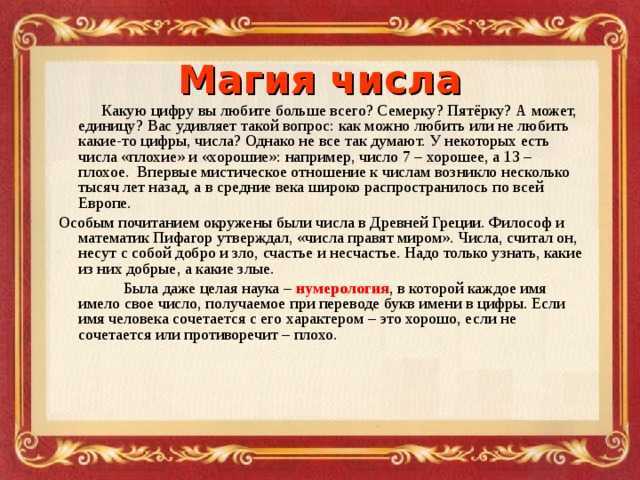 Магия числа

Какую цифру вы любите больше всего? Семерку? Пятёрку? А может, единицу? Вас удивляет такой вопрос: как можно любить или не любить какие-то цифры, числа? Однако не все так думают. У некоторых есть числа «плохие» и «хорошие»: например, число 7 – хорошее, а 13 – плохое. Впервые мистическое отношение к числам возникло несколько тысяч лет назад, а в средние века широко распространилось по всей Европе.

Особым почитанием окружены были числа в Древней Греции. Философ и математик Пифагор утверждал, «числа правят миром». Числа, считал он, несут с собой добро и зло, счастье и несчастье. Надо только узнать, какие из них добрые, а какие злые.

Была даже целая наука – нумерология, в которой каждое имя имело свое число, получаемое при переводе букв имени в цифры. Если имя человека сочетается с его характером – это хорошо, если не сочетается или противоречит – плохо.